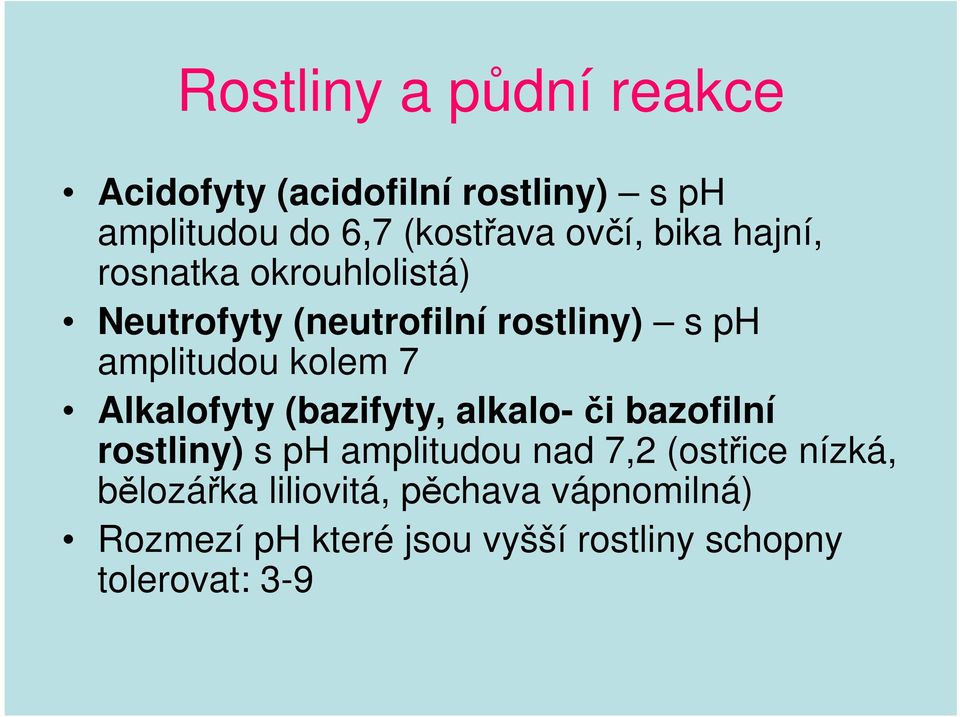 Rostliny a půdní reakce

• Acidofyty (acidofilní rostliny) – s pH amplitudou do 6,7 (kostřava ovčí, bika hajní, rosnatka okrouhlolistá)
• Neutrofyty (neutrofilní rostliny) – s pH amplitudou kolem 7
• Alkalofyty (bazifyty, alkalo- či bazofilní rostliny) s pH amplitudou nad 7,2 (ostřice nízká, bělozářka liliovitá, pěchava vápnomilná)
• Rozmezí pH které jsou vyšší rostliny schopny tolerovat: 3-9